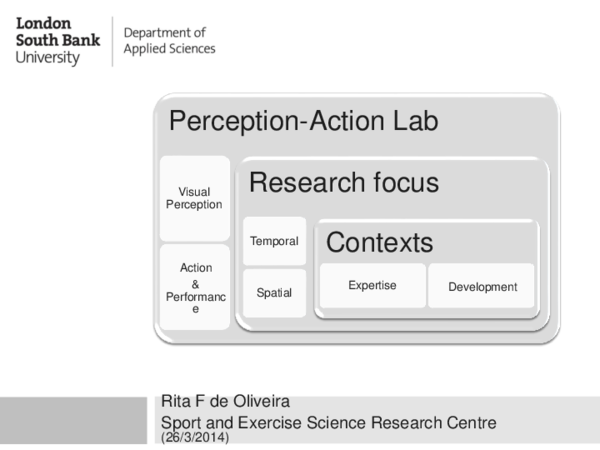 London South Bank University

Department of Applied Sciences

Perception-Action Lab

Visual Perception

Action & Performance

Research focus

Temporal

Spatial

Contexts

Expertise

Development

Rita F de Oliveira
Sport and Exercise Science Research Centre
(26/3/2014)